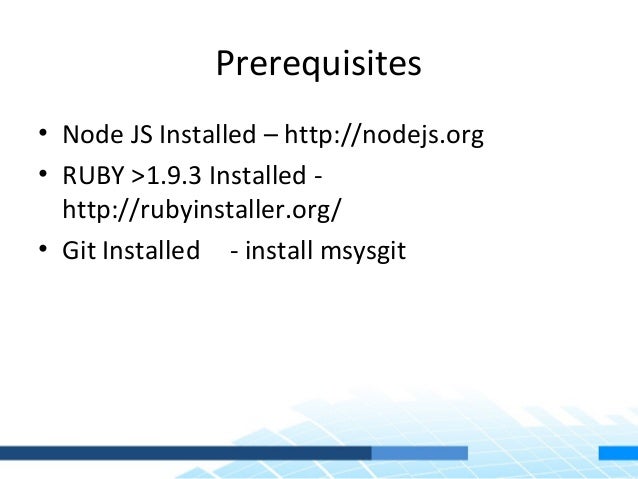 Prerequisites

• Node JS Installed – http://nodejs.org
• RUBY >1.9.3 Installed - http://rubyinstaller.org/
• Git Installed - install msysgit